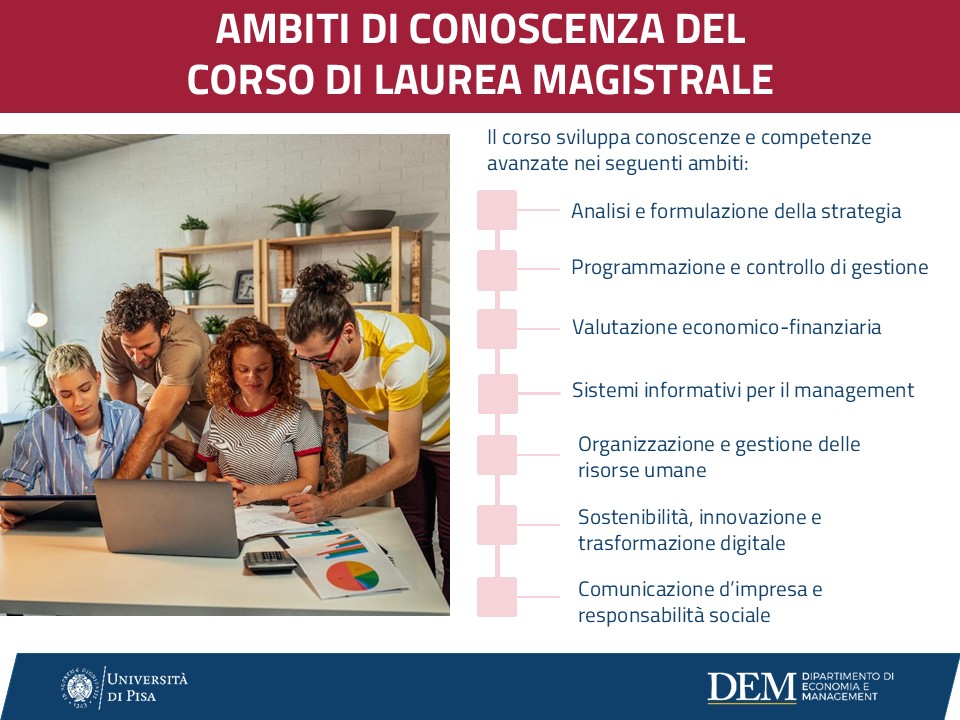 AMBITI DI CONOSCENZA DEL CORSO DI LAUREA MAGISTRALE

Il corso sviluppa conoscenze e competenze avanzate nei seguenti ambiti:

Analisi e formulazione della strategia

Programmazione e controllo di gestione

Valutazione economico-finanziaria

Sistemi informativi per il management

Organizzazione e gestione delle risorse umane

Sostenibilità, innovazione e trasformazione digitale

Comunicazione d'impresa e responsabilità sociale

UNIVERSITÀ DI PISA

DEM DIPARTIMENTO DI ECONOMIA E MANAGEMENT